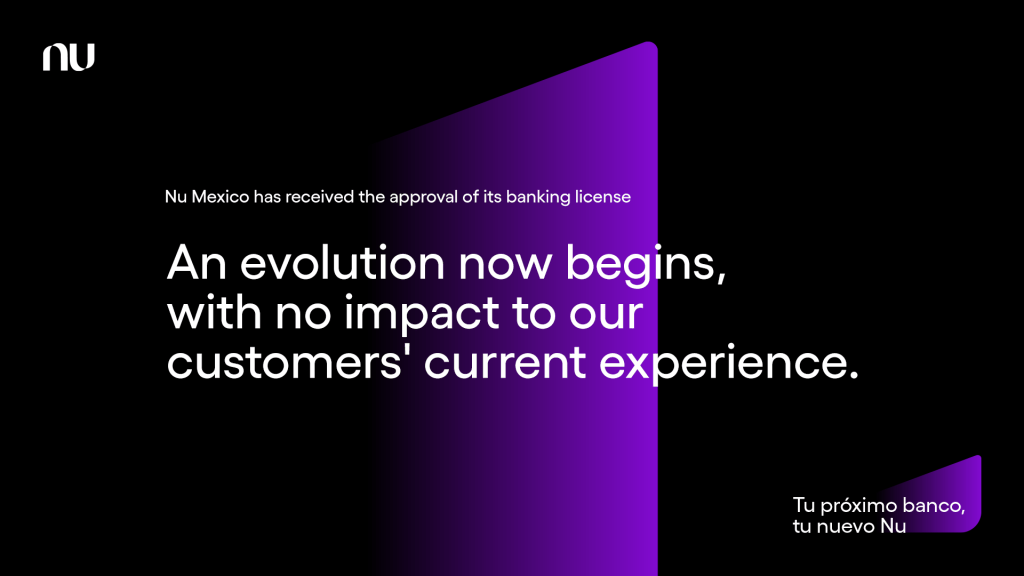 nu

Nu Mexico has received the approval of its banking license

An evolution now begins, with no impact to our customers' current experience.

Tu próximo banco,
tu nuevo Nu